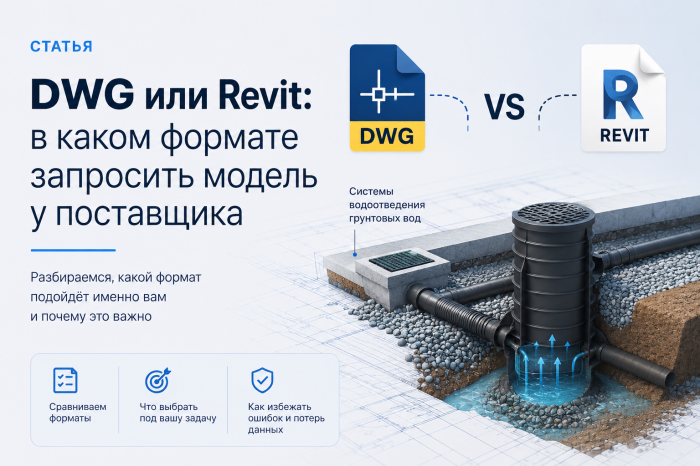 СТАТЬЯ

DWG или Revit: в каком формате запросить модель у поставщика

Разбираемся, какой формат подойдёт именно вам и почему это важно

Сравниваем форматы

Что выбрать под вашу задачу

Как избежать ошибок и потерь данных

DWG

VS

R
REVIT

Системы водоотведения грунтовых вод